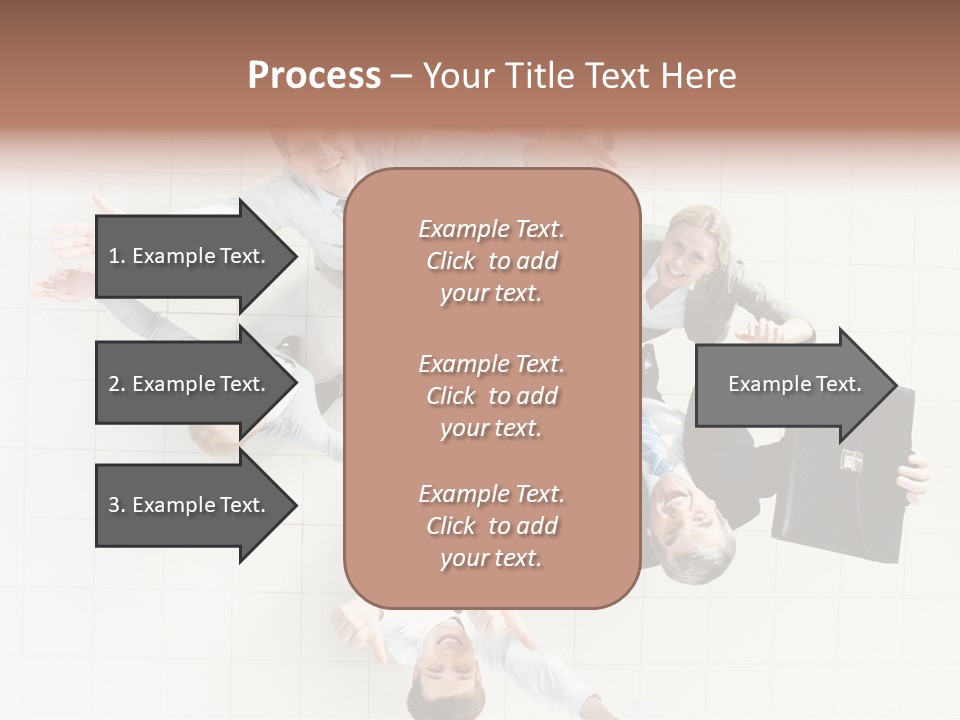 Process – Your Title Text Here

1. Example Text.

2. Example Text.

3. Example Text.

Example Text. Click to add your text.

Example Text. Click to add your text.

Example Text. Click to add your text.

Example Text.